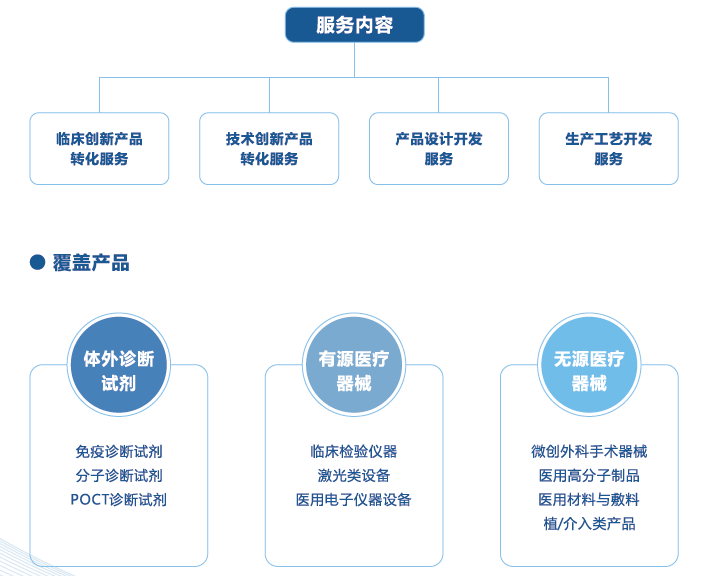 服务内容

临床创新产品转化服务

技术创新产品转化服务

产品设计开发服务

生产工艺开发服务

覆盖产品

体外诊断试剂

免疫诊断试剂
分子诊断试剂
POCT诊断试剂

有源医疗器械

临床检验仪器
激光类设备
医用电子仪器设备

无源医疗器械

微创外科手术器械
医用高分子制品
医用材料与敷料
植/介入类产品